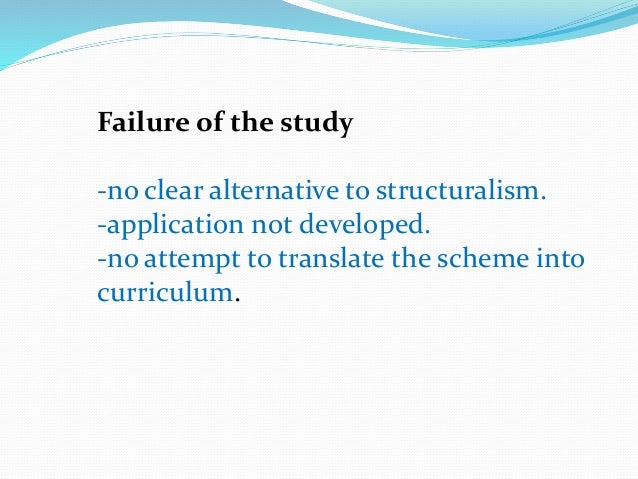 Failure of the study

-no clear alternative to structuralism.
-application not developed.
-no attempt to translate the scheme into curriculum.